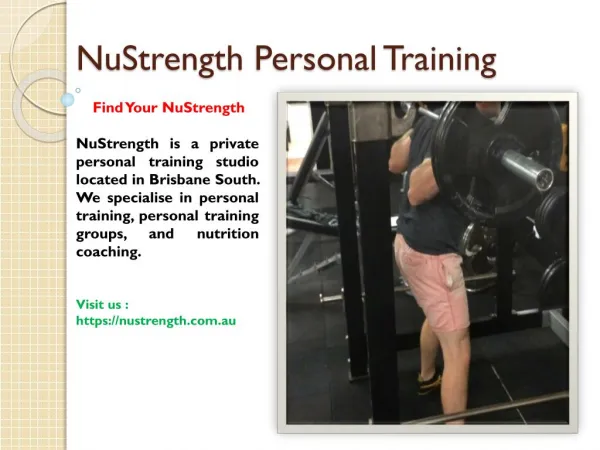 NuStrength Personal Training

Find Your NuStrength

NuStrength is a private personal training studio located in Brisbane South. We specialise in personal training, personal training groups, and nutrition coaching.

Visit us : https://nustrength.com.au